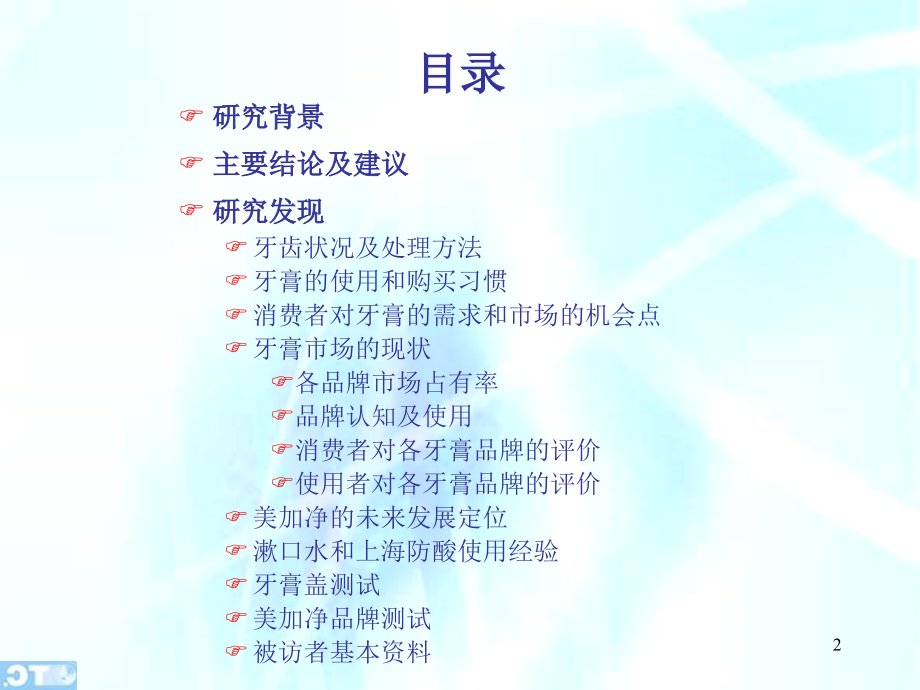 目录

研究背景

主要结论及建议

研究发现

牙齿状况及处理方法

牙膏的使用和购买习惯

消费者对牙膏的需求和市场的机会点

牙膏市场的现状

各品牌市场占有率

品牌认知及使用

消费者对各牙膏品牌的评价

使用者对各牙膏品牌的评价

美加净的未来发展定位

漱口水和上海防酸使用经验

牙膏盖测试

美加净品牌测试

被访者基本资料

2